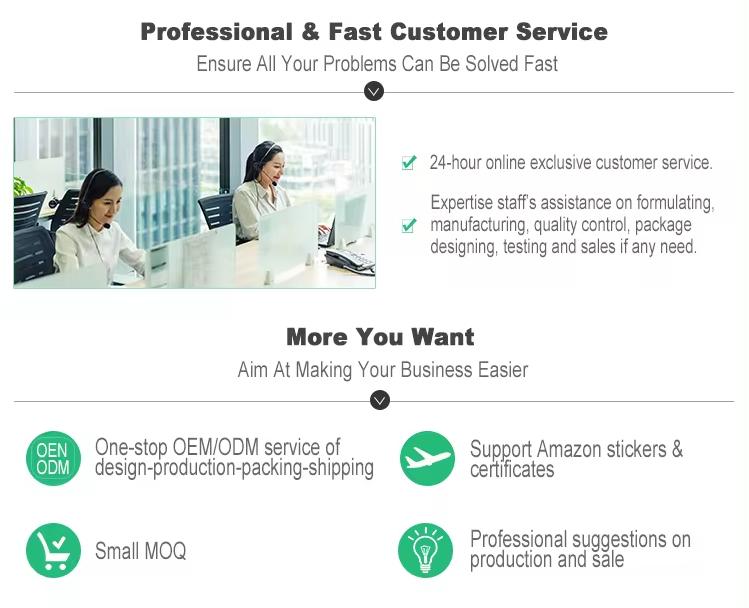 Professional & Fast Customer Service
Ensure All Your Problems Can Be Solved Fast

24-hour online exclusive customer service.

Expertise staff's assistance on formulating, manufacturing, quality control, package designing, testing and sales if any need.

More You Want
Aim At Making Your Business Easier

OEN ODM

One-stop OEM/ODM service of design-production-packing-shipping

Support Amazon stickers & certificates

Small MOQ

Professional suggestions on production and sale